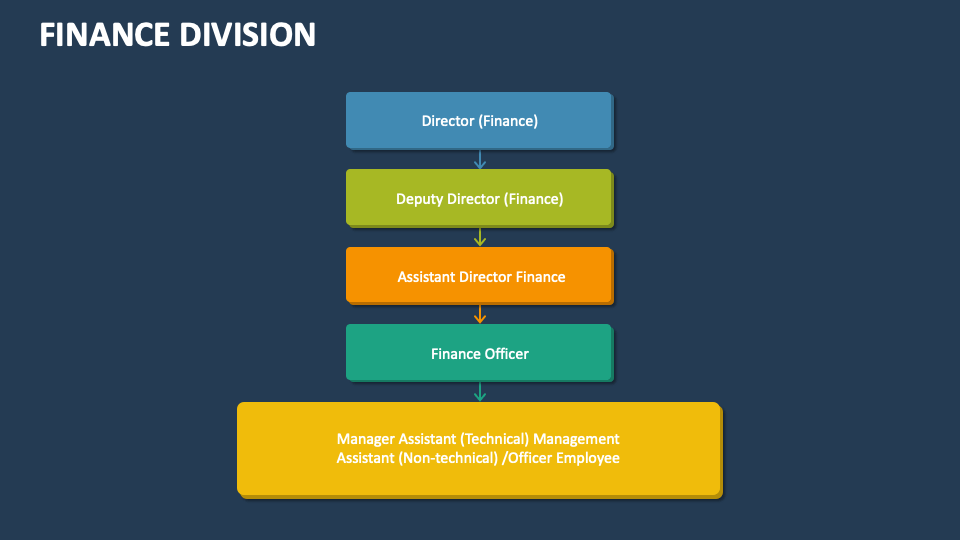 FINANCE DIVISION

Director (Finance)

Deputy Director (Finance)

Assistant Director Finance

Finance Officer

Manager Assistant (Technical) Management Assistant (Non-technical) /Officer Employee